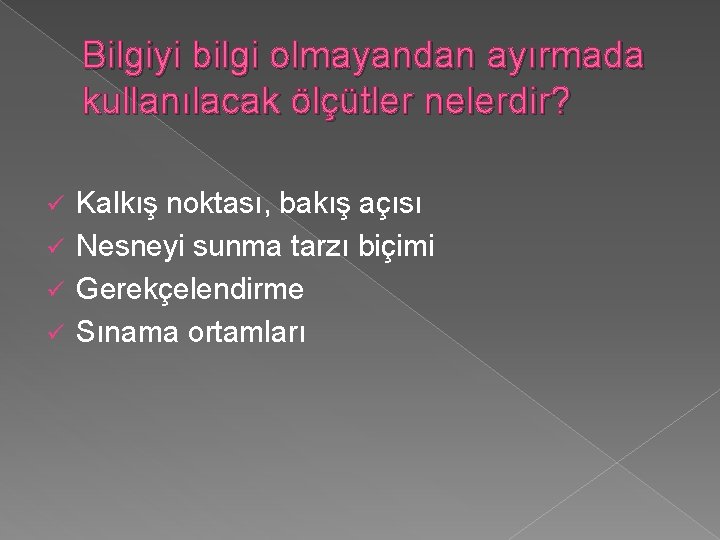 Bilgiyi bilgi olmayandan ayırmada kullanılacak ölçütler nelerdir?

✓ Kalkış noktası, bakış açısı
✓ Nesneyi sunma tarzı biçimi
✓ Gerekçelendirme
✓ Sınama ortamları